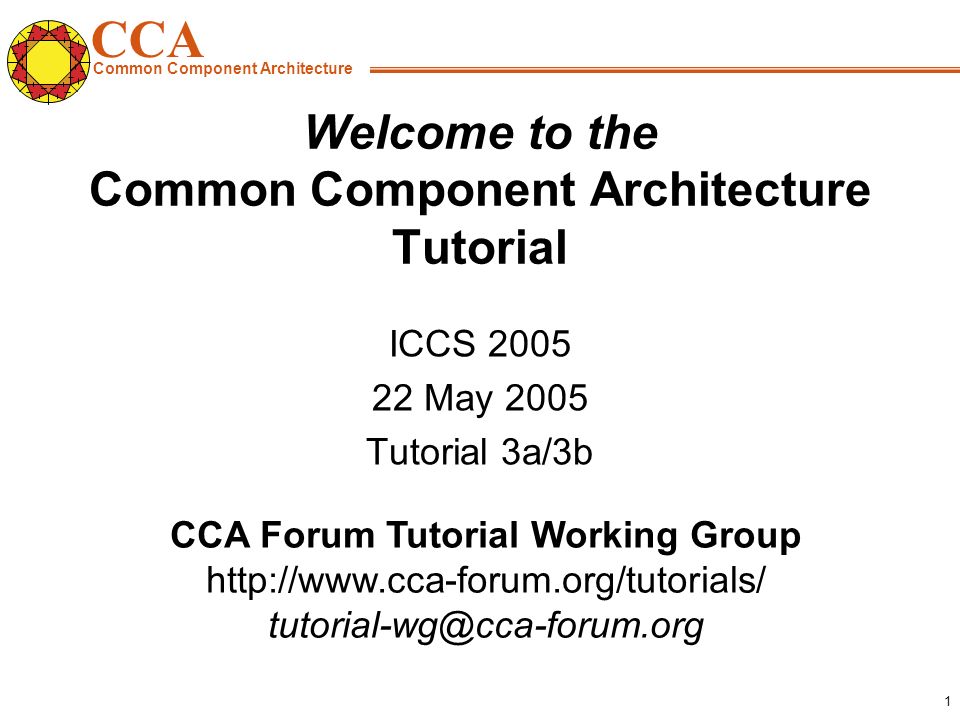 CCA
Common Component Architecture

Welcome to the
Common Component Architecture
Tutorial

ICCS 2005
22 May 2005
Tutorial 3a/3b

CCA Forum Tutorial Working Group
http://www.cca-forum.org/tutorials/
tutorial-wg@cca-forum.org

1